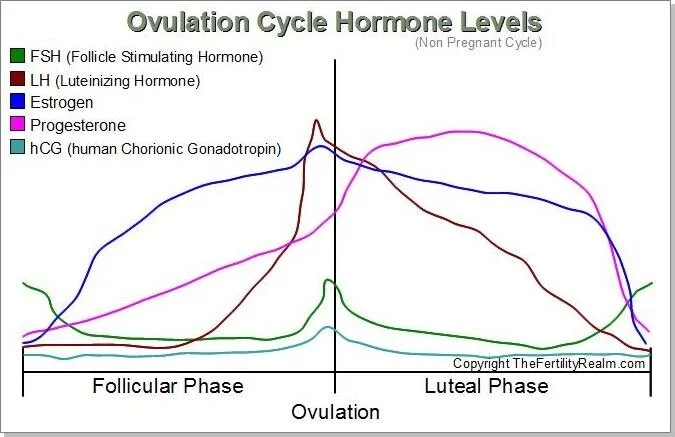 Ovulation Cycle Hormone Levels
(Non Pregnant Cycle)

FSH (Follicle Stimulating Hormone)
LH (Luteinizing Hormone)
Estrogen
Progesterone
hCG (human Chorionic Gonadotropin)

Copyright TheFertilityRealm.com

Follicular Phase
Luteal Phase
Ovulation